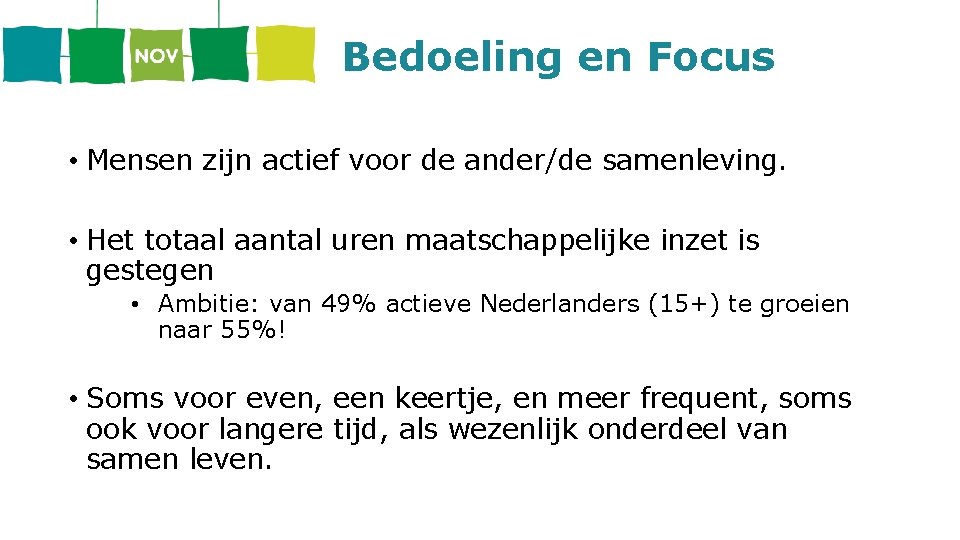 NOV

Bedoeling en Focus

• Mensen zijn actief voor de ander/de samenleving.

• Het totaal aantal uren maatschappelijke inzet is gestegen

• Ambitie: van 49% actieve Nederlanders (15+) te groeien naar 55%!

• Soms voor even, een keertje, en meer frequent, soms ook voor langere tijd, als wezenlijk onderdeel van samen leven.